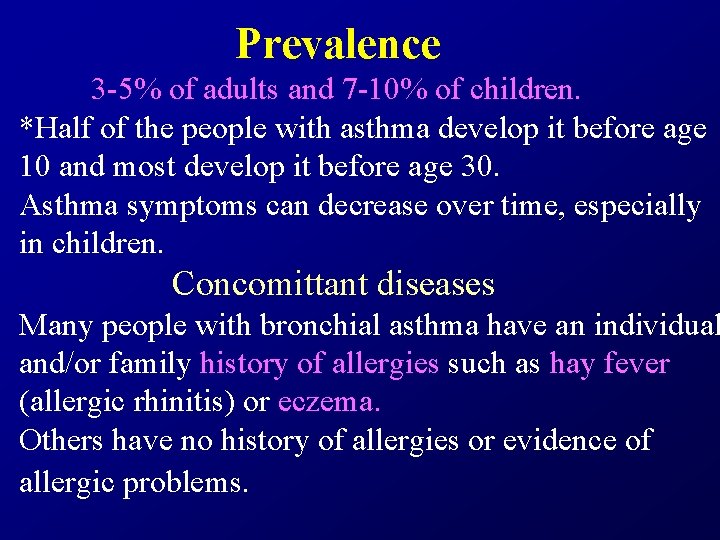 Prevalence

3-5% of adults and 7-10% of children.

*Half of the people with asthma develop it before age 10 and most develop it before age 30.

Asthma symptoms can decrease over time, especially in children.

Concomittant diseases

Many people with bronchial asthma have an individual and/or family history of allergies such as hay fever (allergic rhinitis) or eczema.

Others have no history of allergies or evidence of allergic problems.